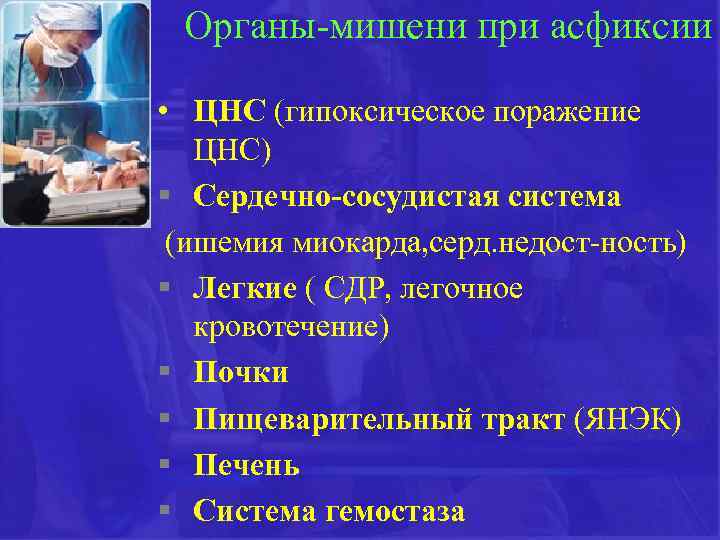 Органы-мишени при асфиксии

• ЦНС (гипоксическое поражение ЦНС)
▪ Сердечно-сосудистая система
(ишемия миокарда,серд.недост-ность)
▪ Легкие ( СДР, легочное кровотечение)
▪ Почки
▪ Пищеварительный тракт (ЯНЭК)
▪ Печень
▪ Система гемостаза